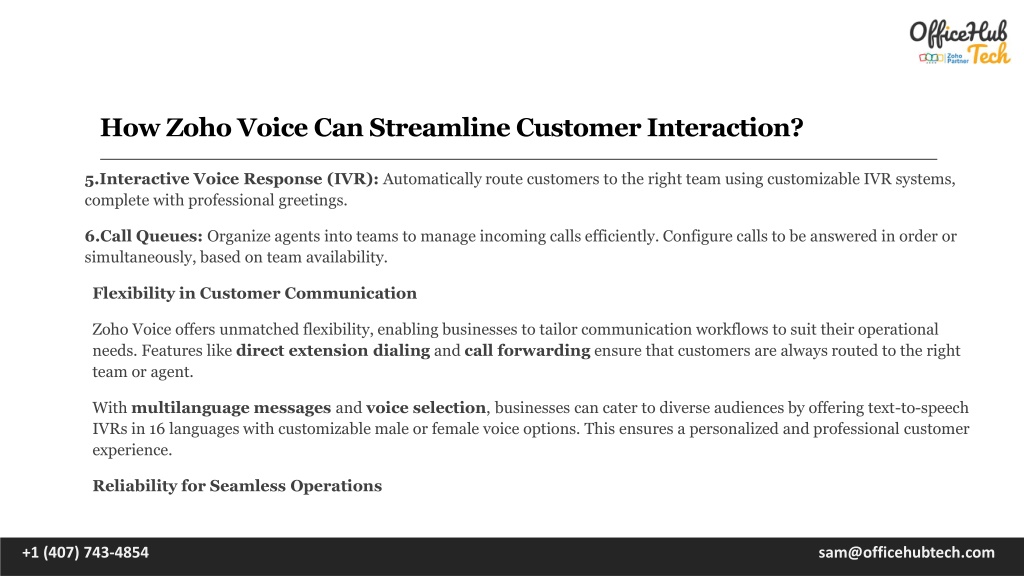 OfficeHub Tech
Zoho Partner

How Zoho Voice Can Streamline Customer Interaction?

5.Interactive Voice Response (IVR): Automatically route customers to the right team using customizable IVR systems, complete with professional greetings.

6.Call Queues: Organize agents into teams to manage incoming calls efficiently. Configure calls to be answered in order or simultaneously, based on team availability.

Flexibility in Customer Communication

Zoho Voice offers unmatched flexibility, enabling businesses to tailor communication workflows to suit their operational needs. Features like direct extension dialing and call forwarding ensure that customers are always routed to the right team or agent.

With multilanguage messages and voice selection, businesses can cater to diverse audiences by offering text-to-speech IVRs in 16 languages with customizable male or female voice options. This ensures a personalized and professional customer experience.

Reliability for Seamless Operations

+1 (407) 743-4854

sam@officehubtech.com